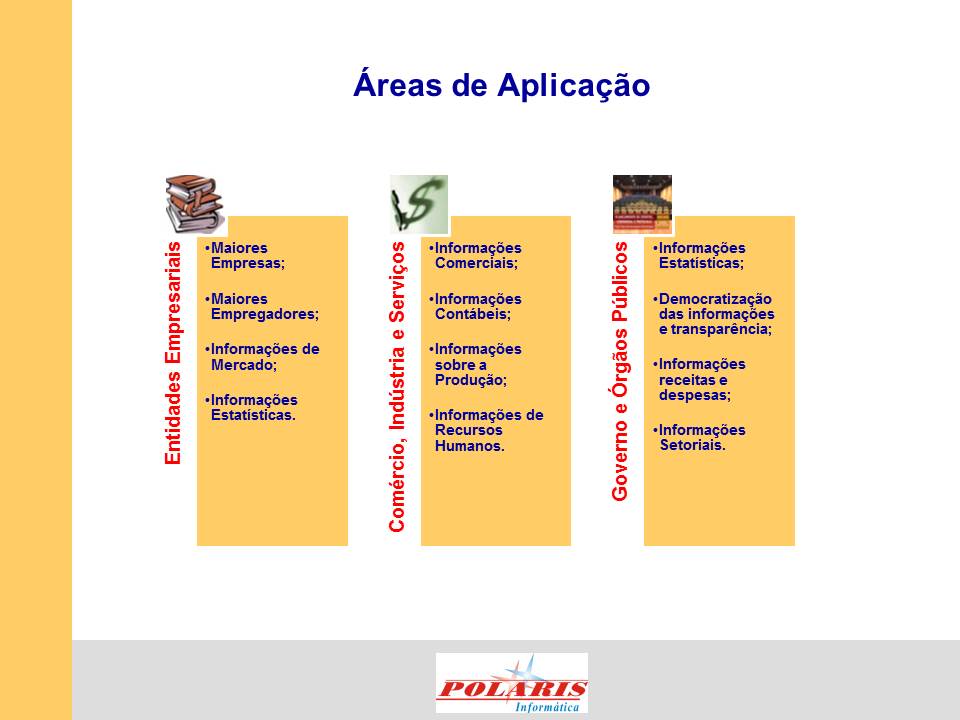 Áreas de Aplicação

Entidades Empresariais

•Maiores Empresas;

•Maiores Empregadores;

•Informações de Mercado;

•Informações Estatísticas.

Comércio, Indústria e Serviços

•Informações Comerciais;

•Informações Contábeis;

•Informações sobre a Produção;

•Informações de Recursos Humanos.

Governo e Órgãos Públicos

•Informações Estatísticas;

•Democratização das informações e transparência;

•Informações receitas e despesas;

•Informações Setoriais.

POLARIS
Informática